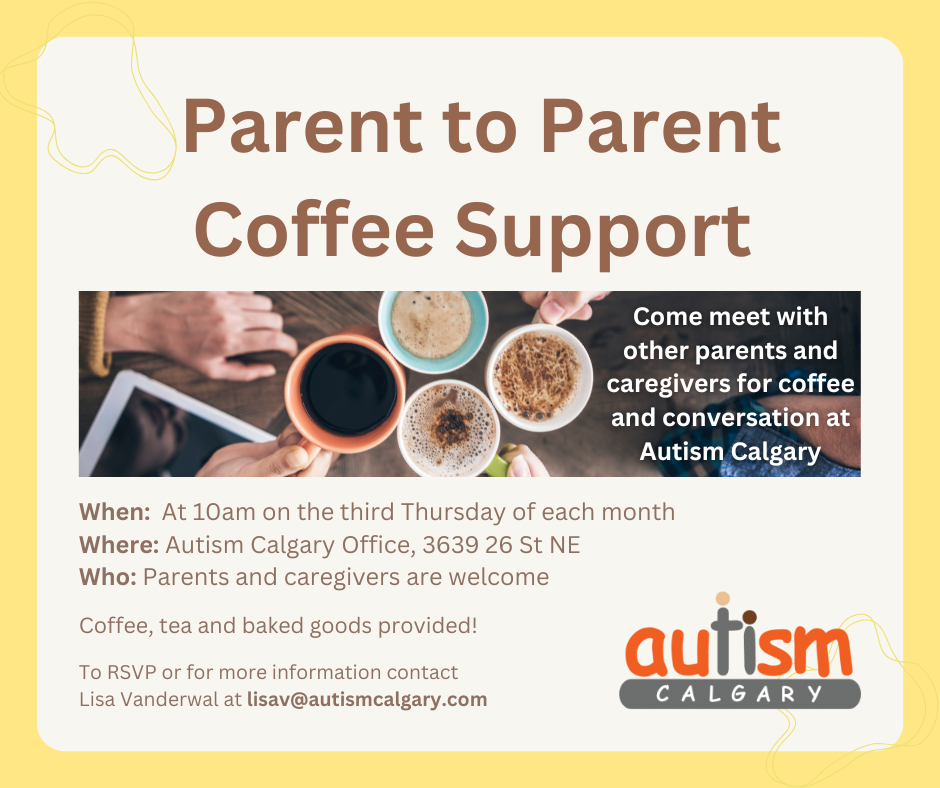 Parent to Parent Coffee Support

Come meet with other parents and caregivers for coffee and conversation at Autism Calgary

When: At 10am on the third Thursday of each month
Where: Autism Calgary Office, 3639 26 St NE
Who: Parents and caregivers are welcome

Coffee, tea and baked goods provided!

To RSVP or for more information contact Lisa Vanderwal at lisav@autismcalgary.com

autism
CALGARY